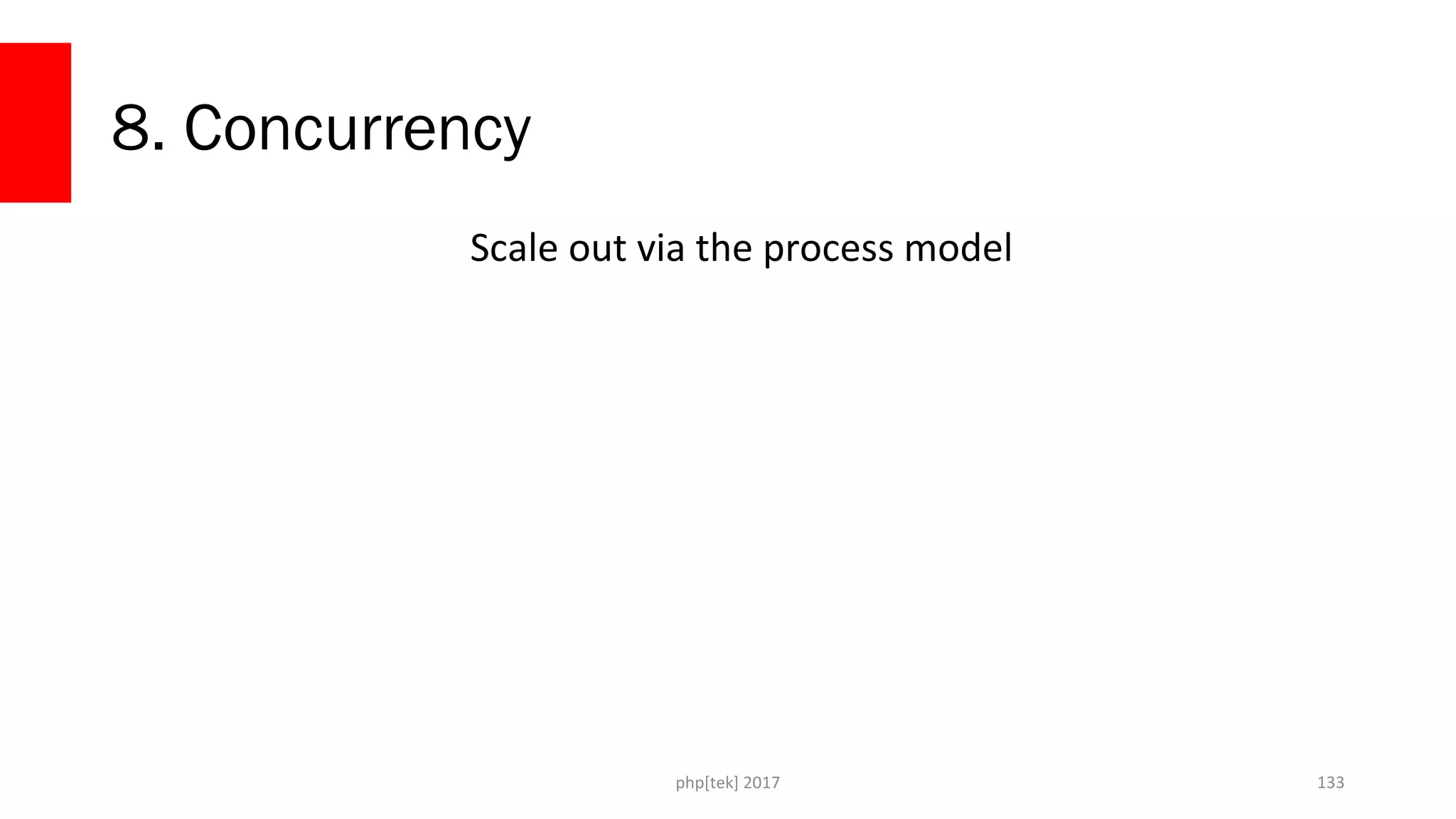 8. Concurrency

Scale out via the process model

php[tek] 2017

133